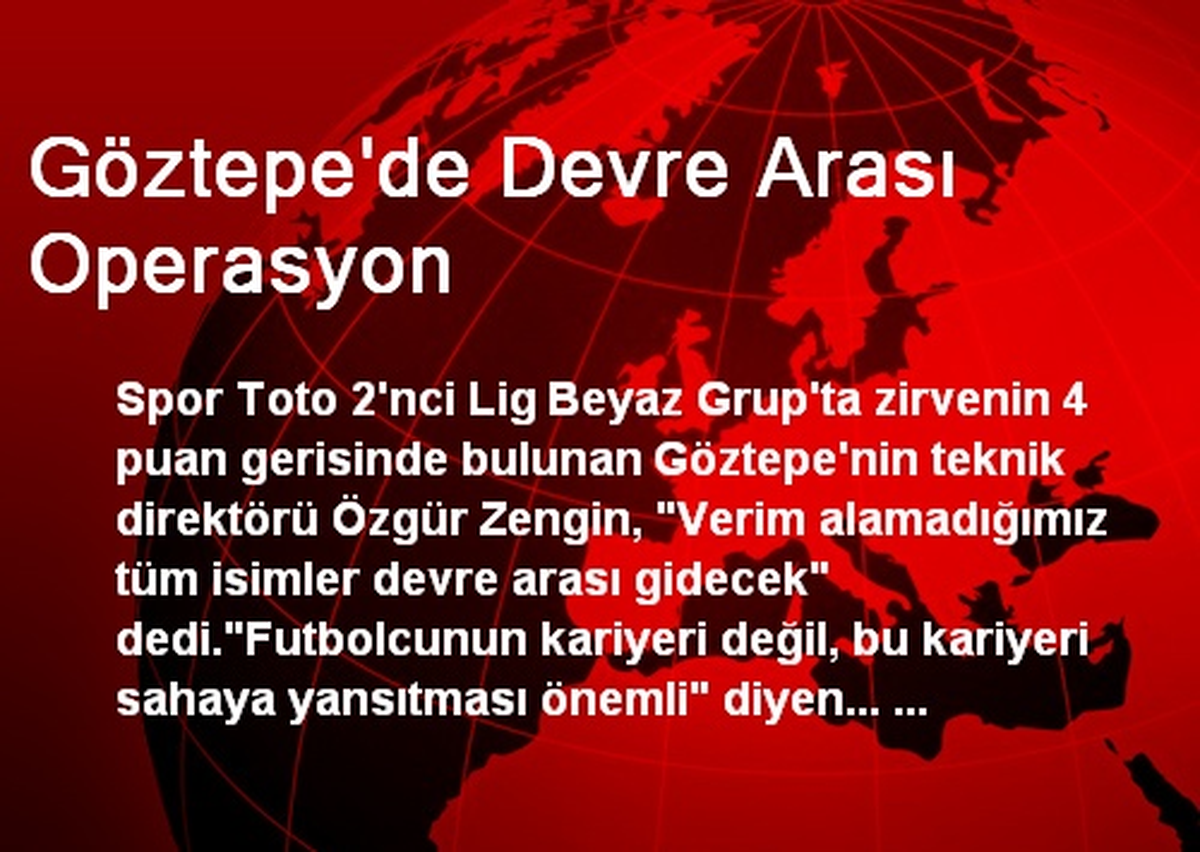 Göztepe'de Devre Arası Operasyon

Spor Toto 2'nci Lig Beyaz Grup'ta zirvenin 4 puan gerisinde bulunan Göztepe'nin teknik direktörü Özgür Zengin, "Verim alamadığımız tüm isimler devre arası gidecek" dedi."Futbolcunun kariyeri değil, bu kariyeri sahaya yansıtması önemli" diyen... ...